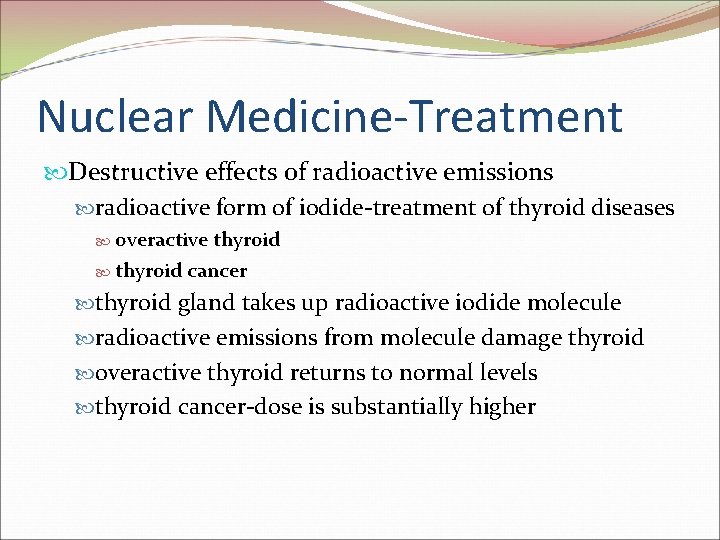 Nuclear Medicine-Treatment

Destructive effects of radioactive emissions

radioactive form of iodide-treatment of thyroid diseases

overactive thyroid

thyroid cancer

thyroid gland takes up radioactive iodide molecule

radioactive emissions from molecule damage thyroid

overactive thyroid returns to normal levels

thyroid cancer-dose is substantially higher